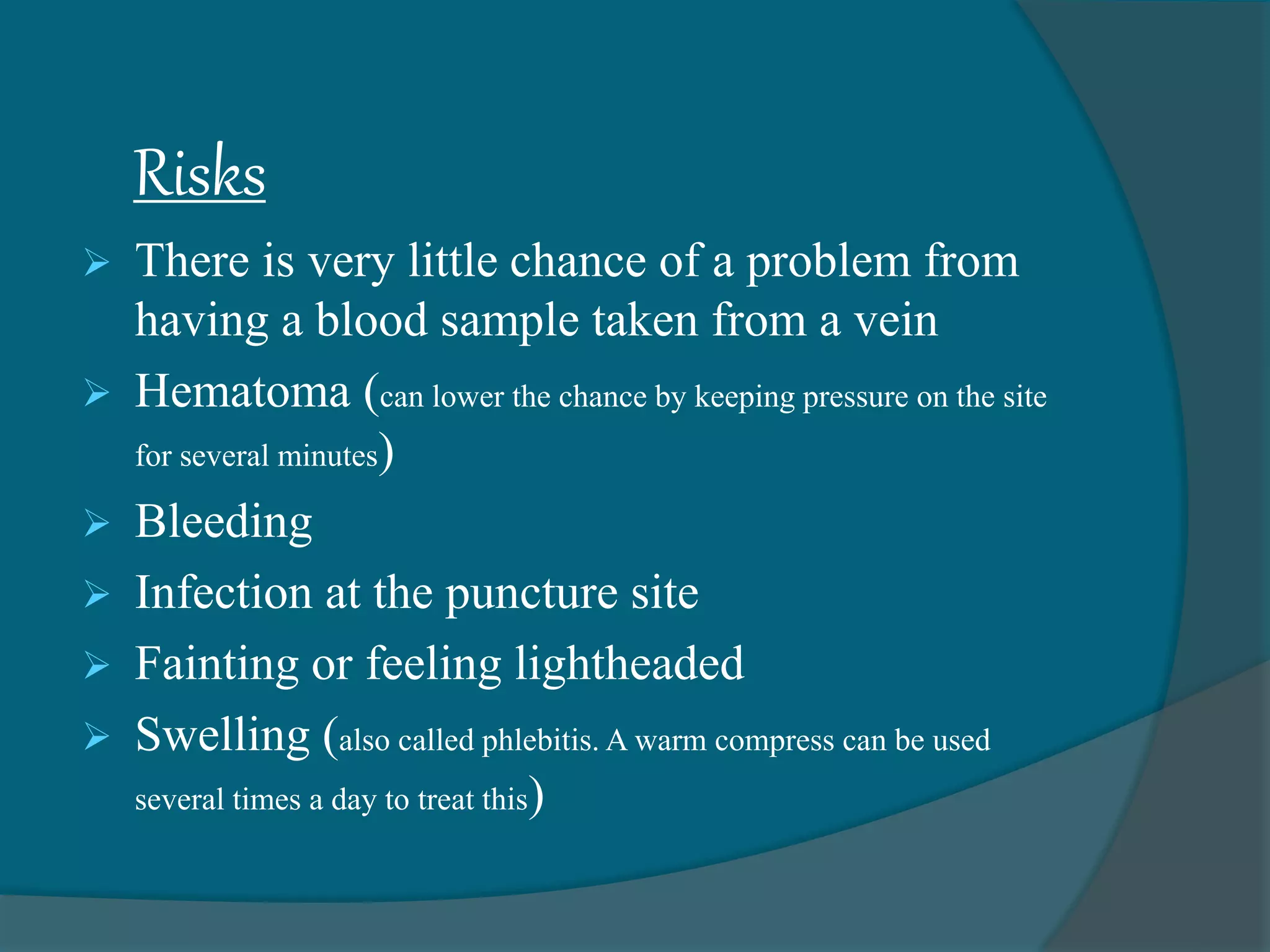 Risks

➢ There is very little chance of a problem from having a blood sample taken from a vein

➢ Hematoma (can lower the chance by keeping pressure on the site for several minutes)

➢ Bleeding

➢ Infection at the puncture site

➢ Fainting or feeling lightheaded

➢ Swelling (also called phlebitis. A warm compress can be used several times a day to treat this)